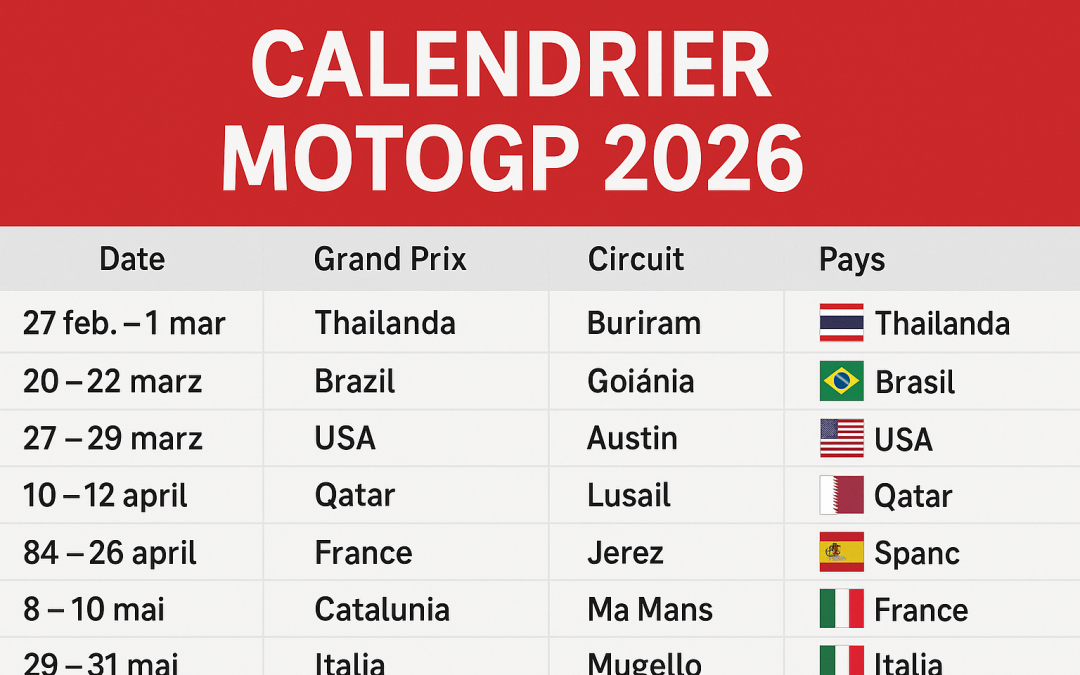 CALENDRIER MOTOGP 2026

| Date | Grand Prix | Circuit | Pays |
|---|---|---|---|
| 27 feb. – 1 mar | Thailanda | Buriram | Thailanda |
| 20 – 22 marz | Brazil | Goiánia | Brasil |
| 27 – 29 marz | USA | Austin | USA |
| 10 – 12 april | Qatar | Lusail | Qatar |
| 84 – 26 april | France | Jerez | Spanc |
| 8 – 10 mai | Catalunia | Ma Mans | France |
| 29 – 31 mai | Italia | Mugello | Italia |